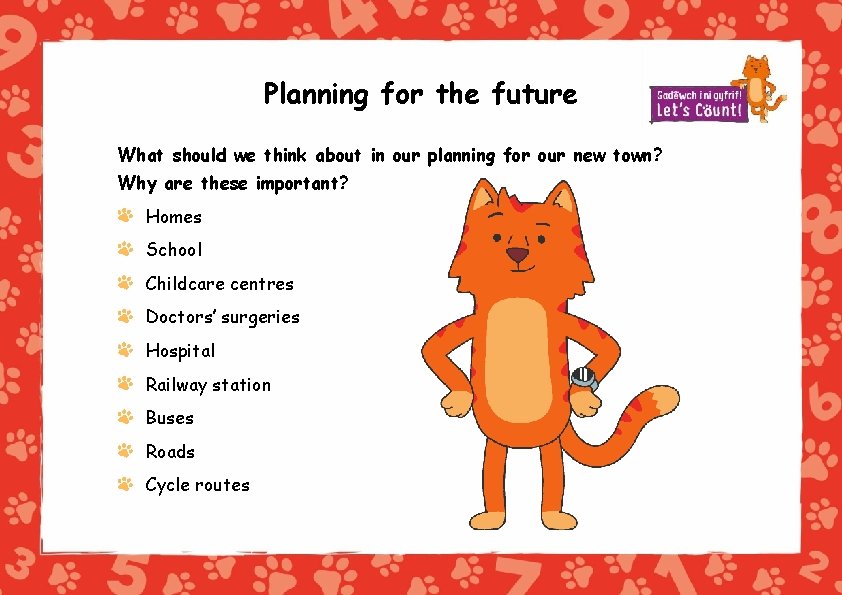 Planning for the future

Gadewch i ni gyfrif!
Let's Count!

What should we think about in our planning for our new town? Why are these important?

Homes
School
Childcare centres
Doctors' surgeries
Hospital
Railway station
Buses
Roads
Cycle routes